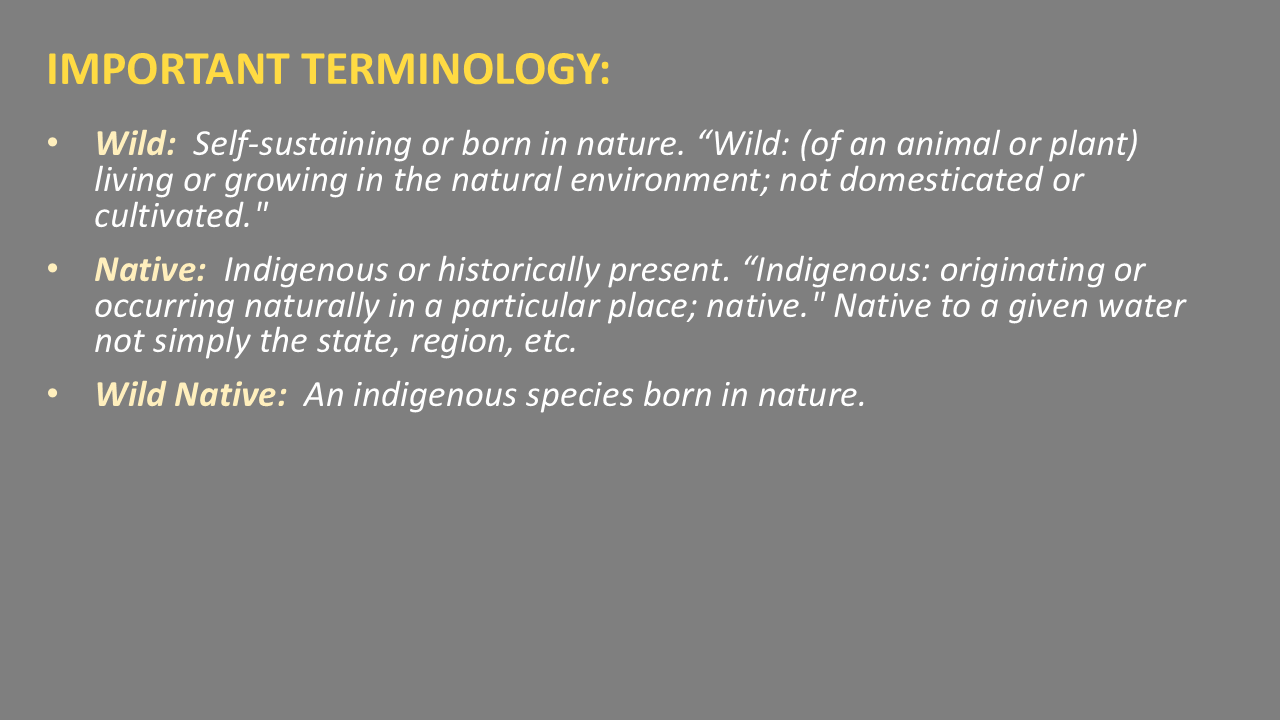 IMPORTANT TERMINOLOGY:

• Wild: Self-sustaining or born in nature. “Wild: (of an animal or plant) living or growing in the natural environment; not domesticated or cultivated."

• Native: Indigenous or historically present. “Indigenous: originating or occurring naturally in a particular place; native." Native to a given water not simply the state, region, etc.

• Wild Native: An indigenous species born in nature.